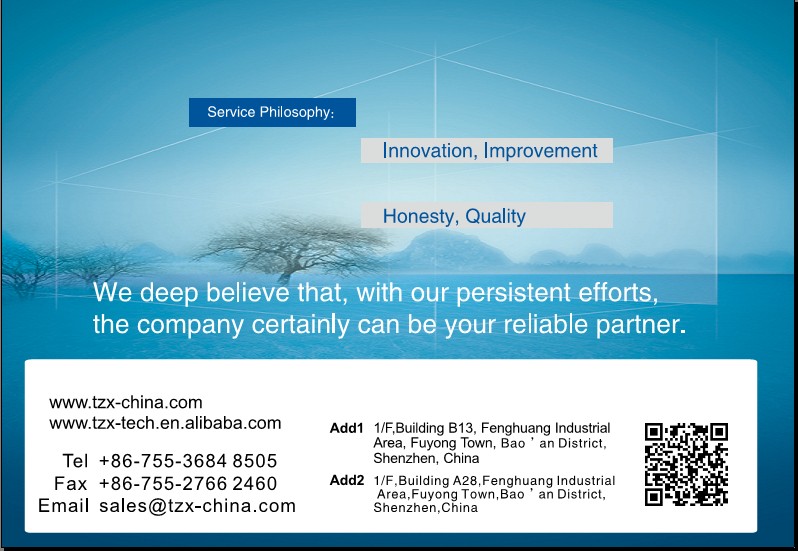 Service Philosophy:

Innovation, Improvement

Honesty, Quality

We deep believe that, with our persistent efforts, the company certainly can be your reliable partner.

www.tzx-china.com
www.tzx-tech.en.alibaba.com

Tel +86-755-3684 8505
Fax +86-755-2766 2460
Email sales@tzx-china.com

Add1 1/F,Building B13, Fenghuang Industrial Area, Fuyong Town, Bao ' an District, Shenzhen, China

Add2 1/F,Building A28,Fenghuang Industrial Area,Fuyong Town,Bao ' an District, Shenzhen,China